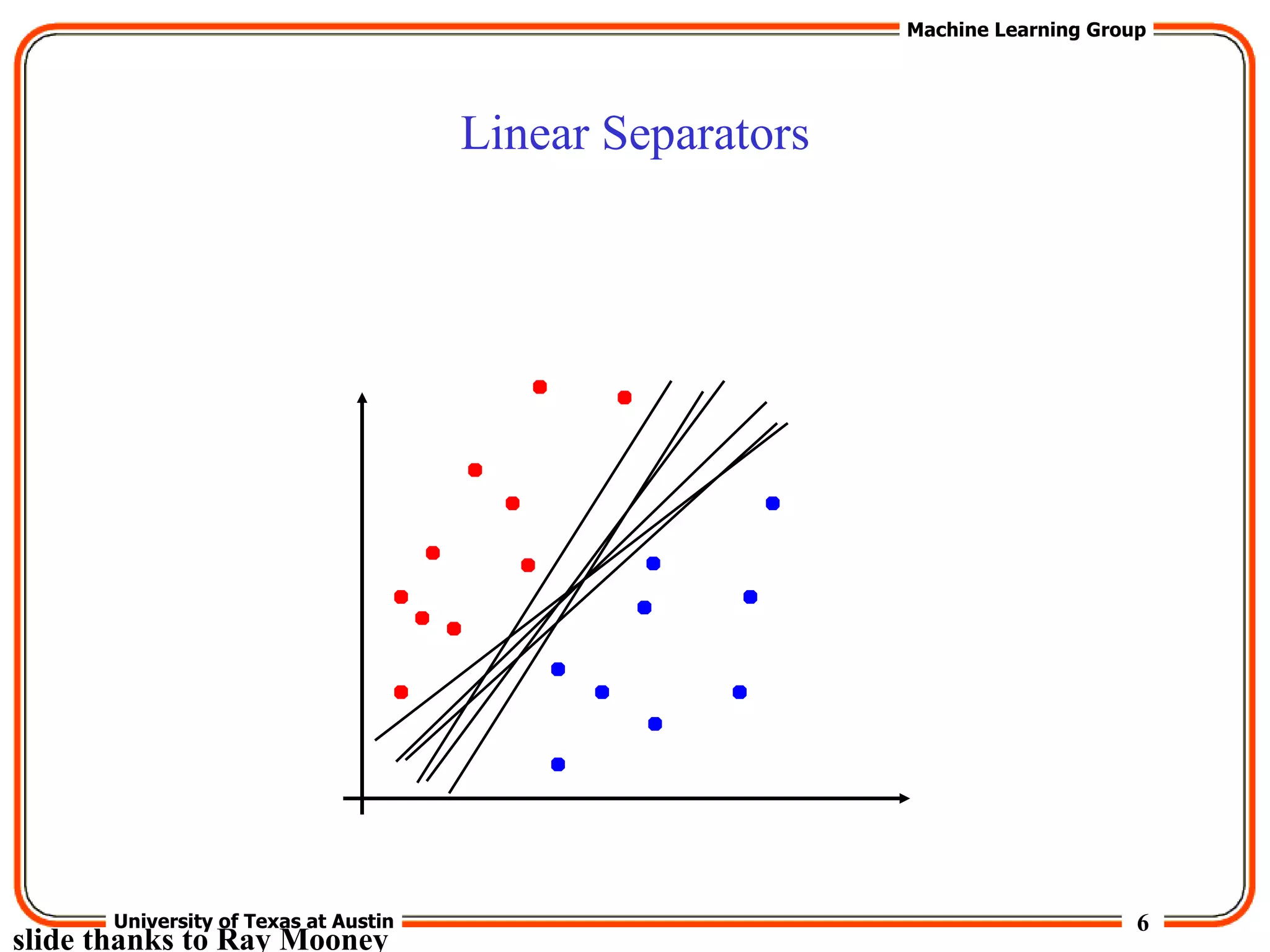 Machine Learning Group

Linear Separators

University of Texas at Austin

6

slide thanks to Ray Mooney